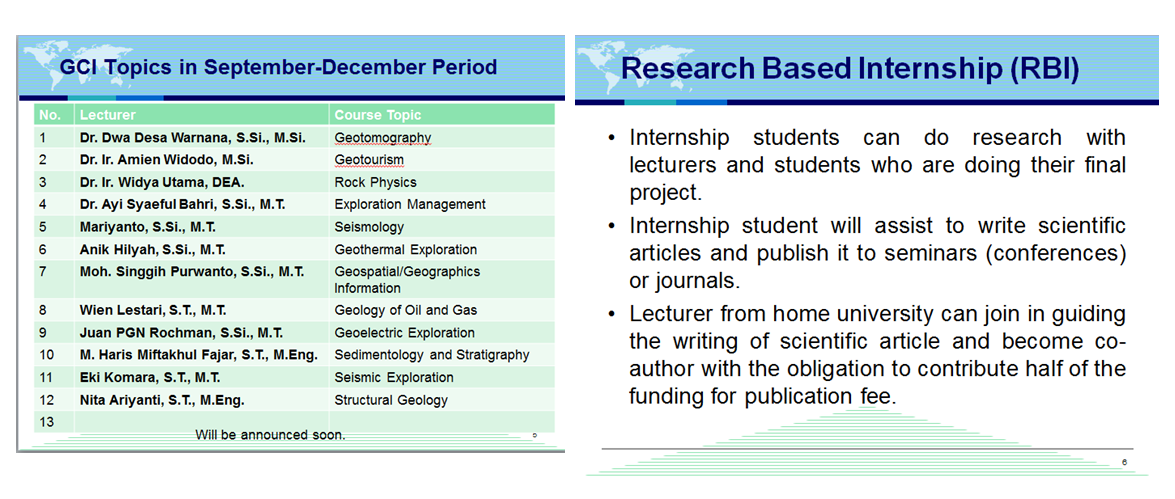 GCI Topics in September-December Period

| No. | Lecturer | Course Topic |
|---|---|---|
| 1 | Dr. Dwa Desa Warnana, S.Si., M.Si. | Geotomography |
| 2 | Dr. Ir. Amien Widodo, M.Si. | Geotourism |
| 3 | Dr. Ir. Widya Utama, DEA. | Rock Physics |
| 4 | Dr. Ayi Syaeful Bahri, S.Si., M.T. | Exploration Management |
| 5 | Mariyanto, S.Si., M.T. | Seismology |
| 6 | Anik Hilyah, S.Si., M.T. | Geothermal Exploration |
| 7 | Moh. Singgih Purwanto, S.Si., M.T. | Geospatial/Geographics Information |
| 8 | Wien Lestari, S.T., M.T. | Geology of Oil and Gas |
| 9 | Juan PGN Rochman, S.Si., M.T. | Geoelectric Exploration |
| 10 | M. Haris Miftakhul Fajar, S.T., M.Eng. | Sedimentology and Stratigraphy |
| 11 | Eki Komara, S.T., M.T. | Seismic Exploration |
| 12 | Nita Ariyanti, S.T., M.Eng. | Structural Geology |
| 13 | Will be announced soon. | |

5

Research Based Internship (RBI)

• Internship students can do research with lecturers and students who are doing their final project.

• Internship student will assist to write scientific articles and publish it to seminars (conferences) or journals.

• Lecturer from home university can join in guiding the writing of scientific article and become co-author with the obligation to contribute half of the funding for publication fee.

6